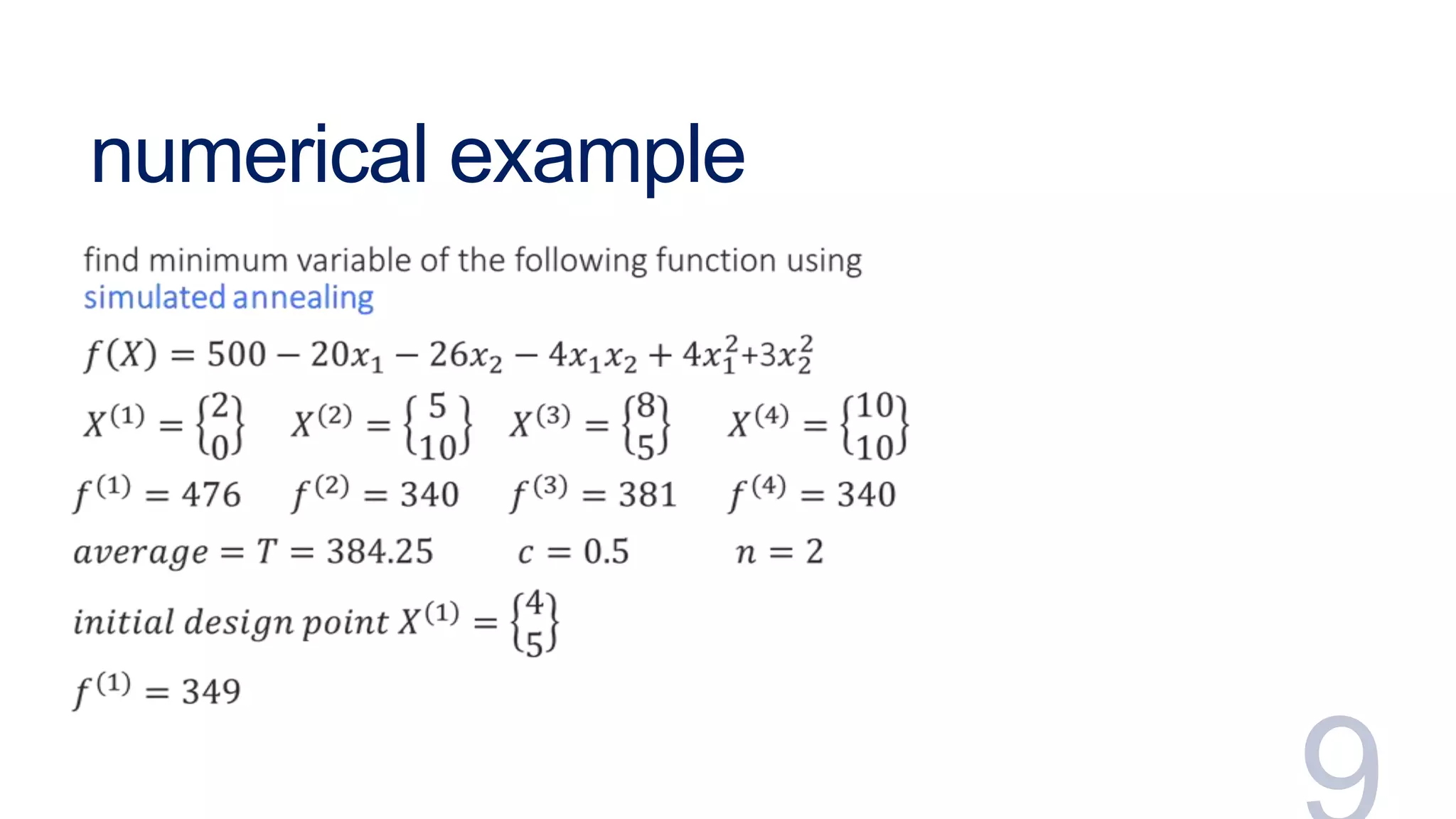 numerical example

find minimum variable of the following function using simulated annealing

$f(X) = 500 - 20x_1 - 26x_2 - 4x_1x_2 + 4x_1^2 + 3x_2^2$

$X^{(1)} = \begin{Bmatrix} 2 \\ 0 \end{Bmatrix}$ $X^{(2)} = \begin{Bmatrix} 5 \\ 10 \end{Bmatrix}$ $X^{(3)} = \begin{Bmatrix} 8 \\ 5 \end{Bmatrix}$ $X^{(4)} = \begin{Bmatrix} 10 \\ 10 \end{Bmatrix}$

$f^{(1)} = 476$ $f^{(2)} = 340$ $f^{(3)} = 381$ $f^{(4)} = 340$

$average = T = 384.25$ $c = 0.5$ $n = 2$

$initial\ design\ point\ X^{(1)} = \begin{Bmatrix} 4 \\ 5 \end{Bmatrix}$

$f^{(1)} = 349$

9